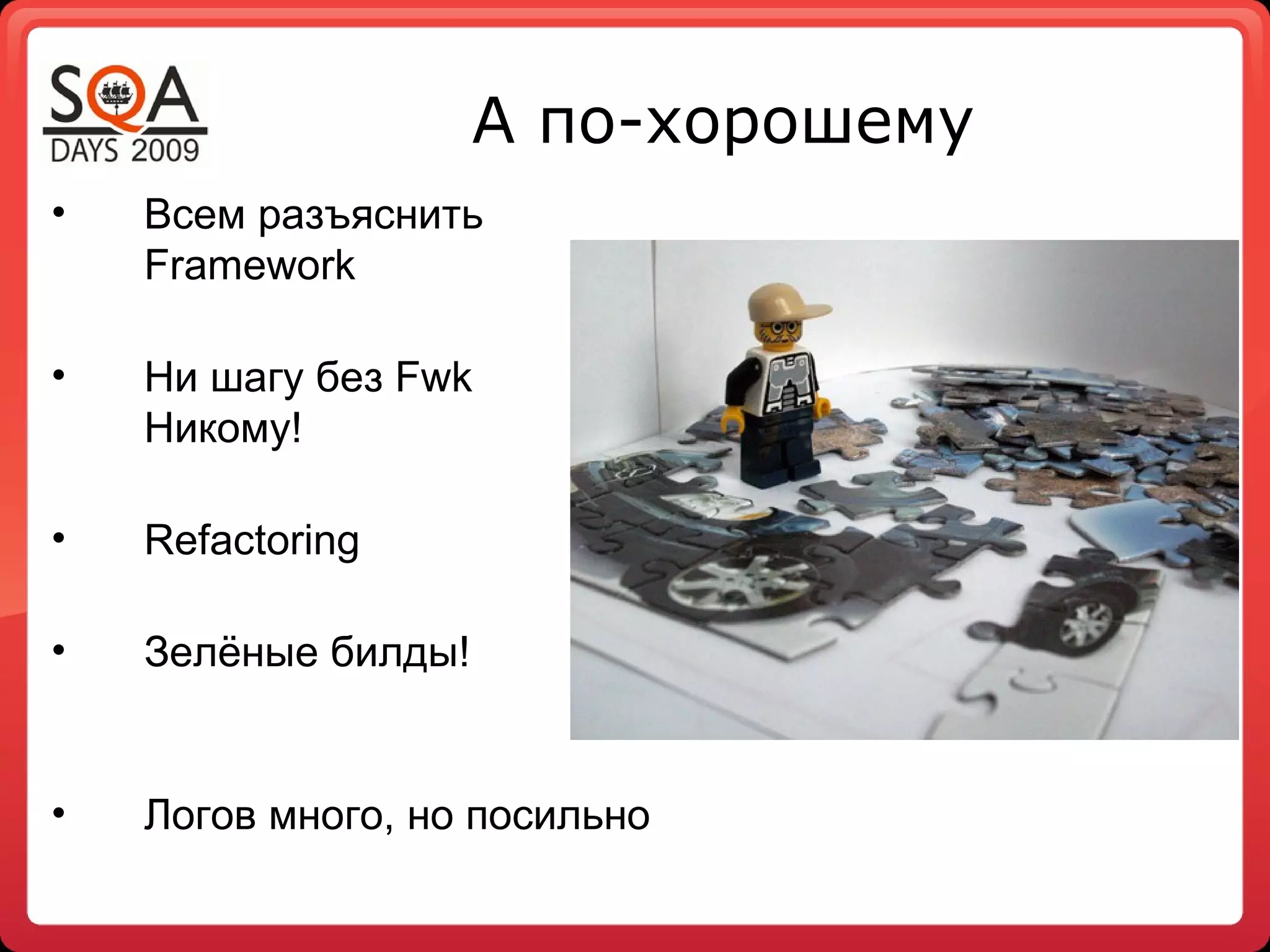 SQA
DAYS 2009

А по-хорошему

• Всем разъяснить Framework

• Ни шагу без Fwk Никому!

• Refactoring

• Зелёные билды!

• Логов много, но посильно